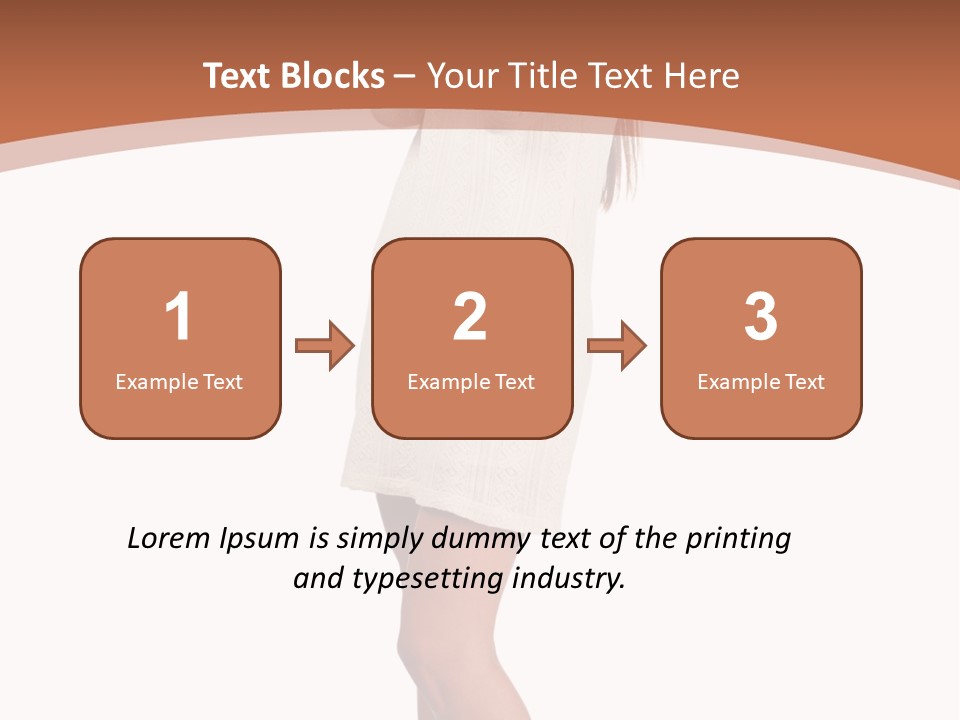 Text Blocks – Your Title Text Here

1
Example Text

2
Example Text

3
Example Text

Lorem Ipsum is simply dummy text of the printing and typesetting industry.